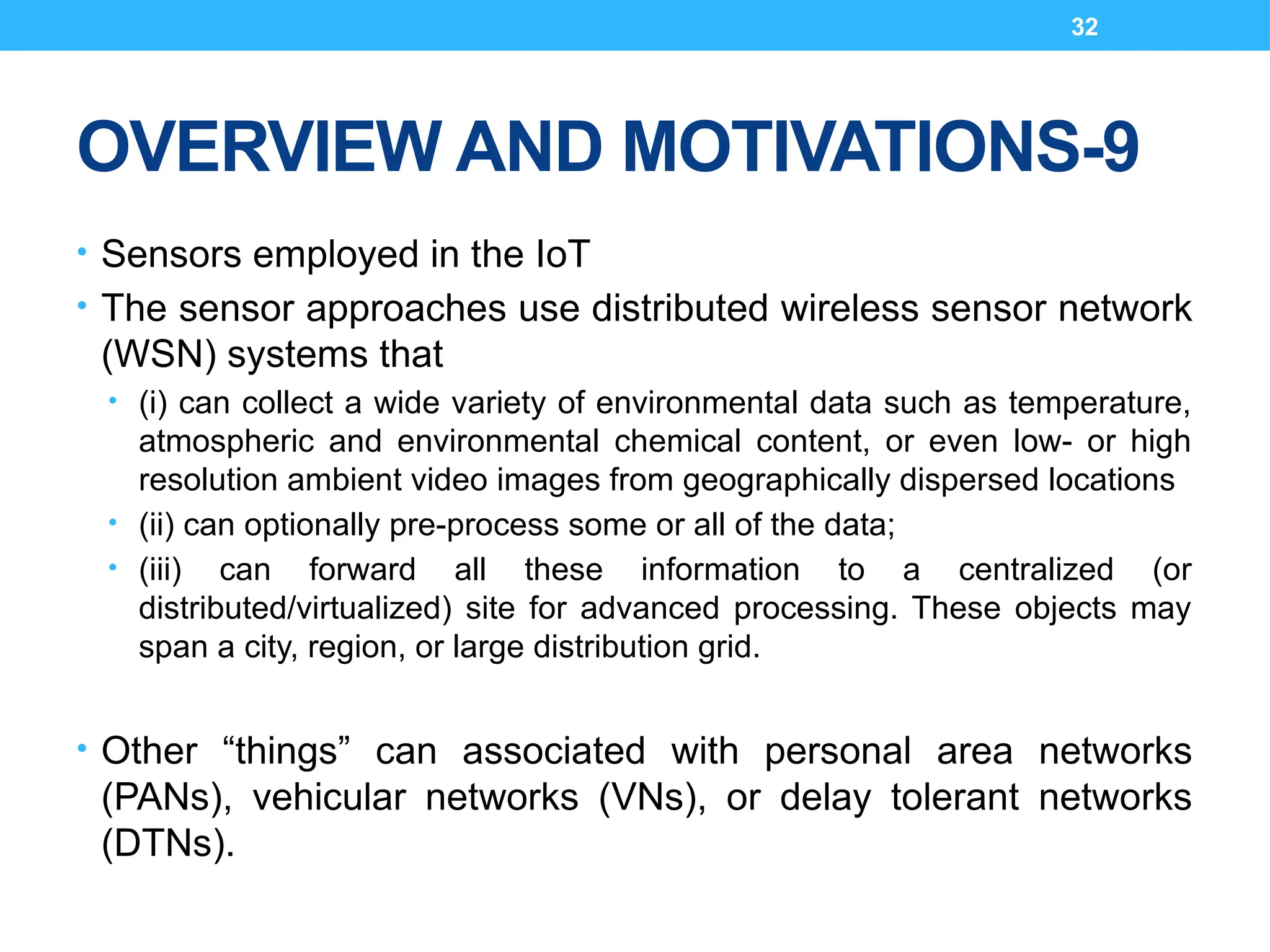 32

OVERVIEW AND MOTIVATIONS-9

• Sensors employed in the IoT
• The sensor approaches use distributed wireless sensor network (WSN) systems that
  • (i) can collect a wide variety of environmental data such as temperature, atmospheric and environmental chemical content, or even low- or high resolution ambient video images from geographically dispersed locations
  • (ii) can optionally pre-process some or all of the data;
  • (iii) can forward all these information to a centralized (or distributed/virtualized) site for advanced processing. These objects may span a city, region, or large distribution grid.

• Other “things” can associated with personal area networks (PANs), vehicular networks (VNs), or delay tolerant networks (DTNs).